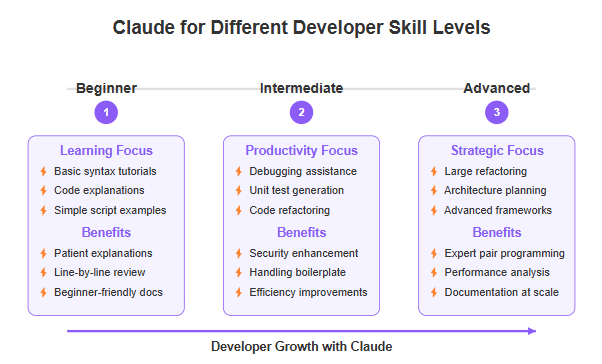 Claude for Different Developer Skill Levels

Beginner
1

Learning Focus
Basic syntax tutorials
Code explanations
Simple script examples

Benefits
Patient explanations
Line-by-line review
Beginner-friendly docs

Intermediate
2

Productivity Focus
Debugging assistance
Unit test generation
Code refactoring

Benefits
Security enhancement
Handling boilerplate
Efficiency improvements

Advanced
3

Strategic Focus
Large refactoring
Architecture planning
Advanced frameworks

Benefits
Expert pair programming
Performance analysis
Documentation at scale

Developer Growth with Claude